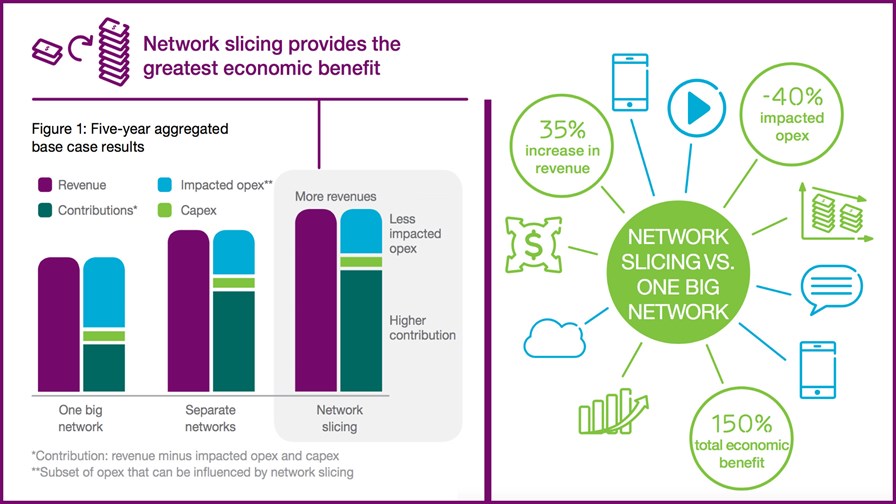 Network slicing provides the greatest economic benefit

Figure 1: Five-year aggregated base case results

Revenue
Contributions*
Impacted opex**
Capex

More revenues
Less impacted opex
Higher contribution

One big network
Separate networks
Network slicing

*Contribution: revenue minus impacted opex and capex
**Subset of opex that can be influenced by network slicing

35% increase in revenue

-40% impacted opex

NETWORK SLICING VS. ONE BIG NETWORK

150% total economic benefit